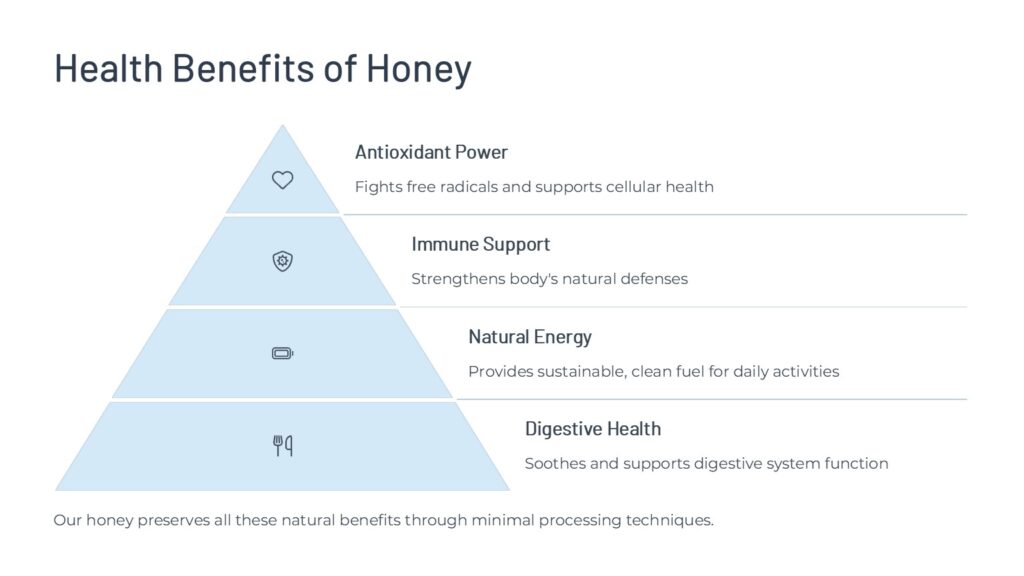 Health Benefits of Honey

Antioxidant Power

Fights free radicals and supports cellular health

Immune Support

Strengthens body's natural defenses

Natural Energy

Provides sustainable, clean fuel for daily activities

Digestive Health

Soothes and supports digestive system function

Our honey preserves all these natural benefits through minimal processing techniques.